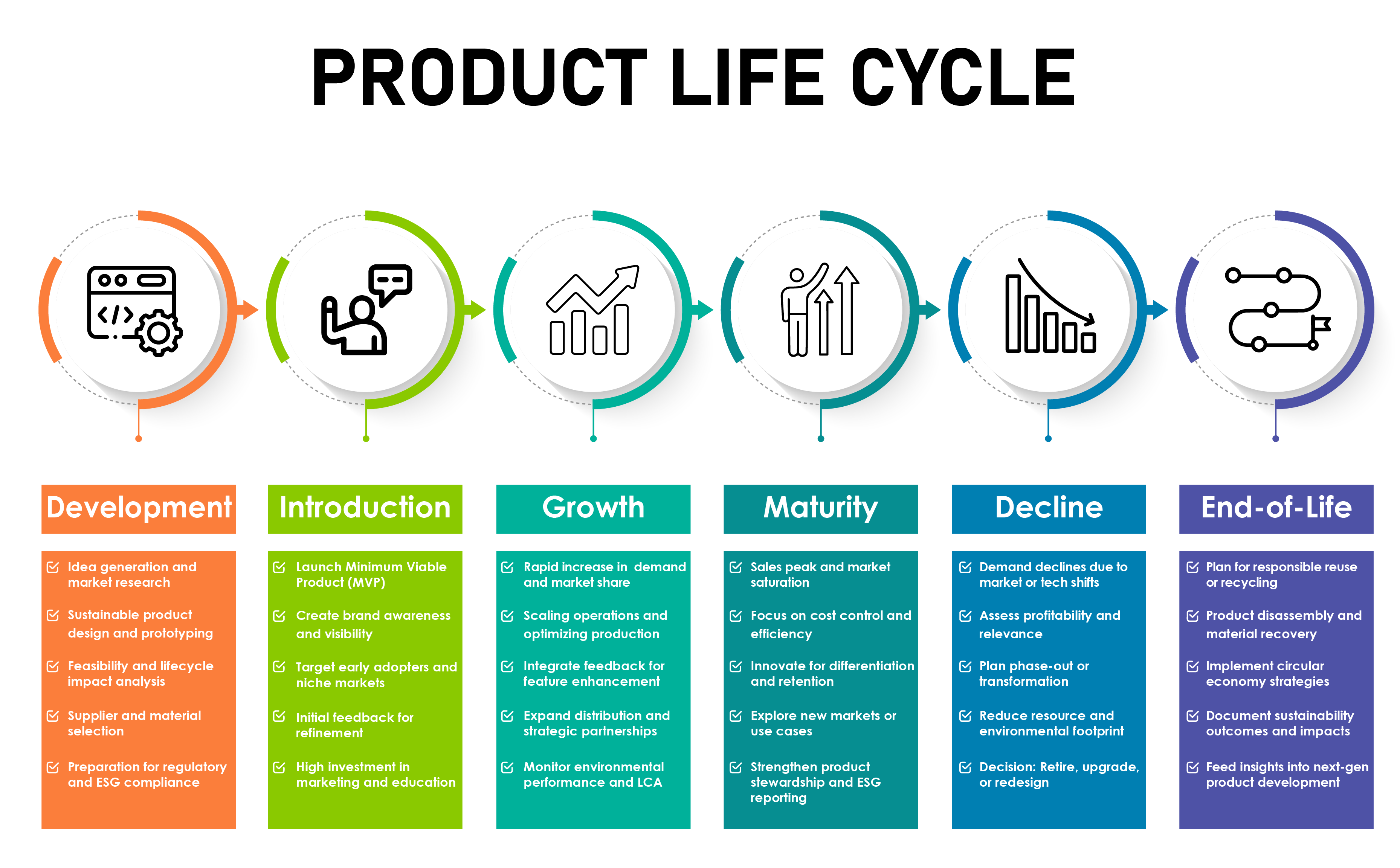 PRODUCT LIFE CYCLE

Development

Idea generation and market research

Sustainable product design and prototyping

Feasibility and lifecycle impact analysis

Supplier and material selection

Preparation for regulatory and ESG compliance

Introduction

Launch Minimum Viable Product (MVP)

Create brand awareness and visibility

Target early adopters and niche markets

Initial feedback for refinement

High investment in marketing and education

Growth

Rapid increase in demand and market share

Scaling operations and optimizing production

Integrate feedback for feature enhancement

Expand distribution and strategic partnerships

Monitor environmental performance and LCA

Maturity

Sales peak and market saturation

Focus on cost control and efficiency

Innovate for differentiation and retention

Explore new markets or use cases

Strengthen product stewardship and ESG reporting

Decline

Demand declines due to market or tech shifts

Assess profitability and relevance

Plan phase-out or transformation

Reduce resource and environmental footprint

Decision: Retire, upgrade, or redesign

End-of-Life

Plan for responsible reuse or recycling

Product disassembly and material recovery

Implement circular economy strategies

Document sustainability outcomes and impacts

Feed insights into next-gen product development